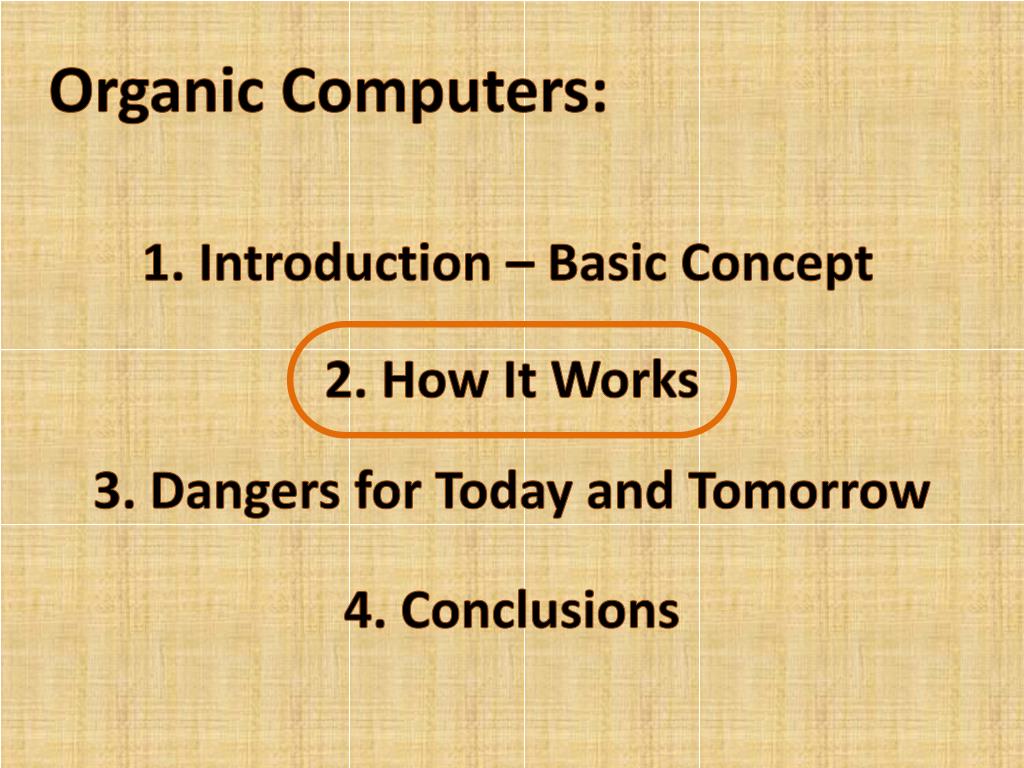 Organic Computers:

1. Introduction – Basic Concept

2. How It Works

3. Dangers for Today and Tomorrow

4. Conclusions